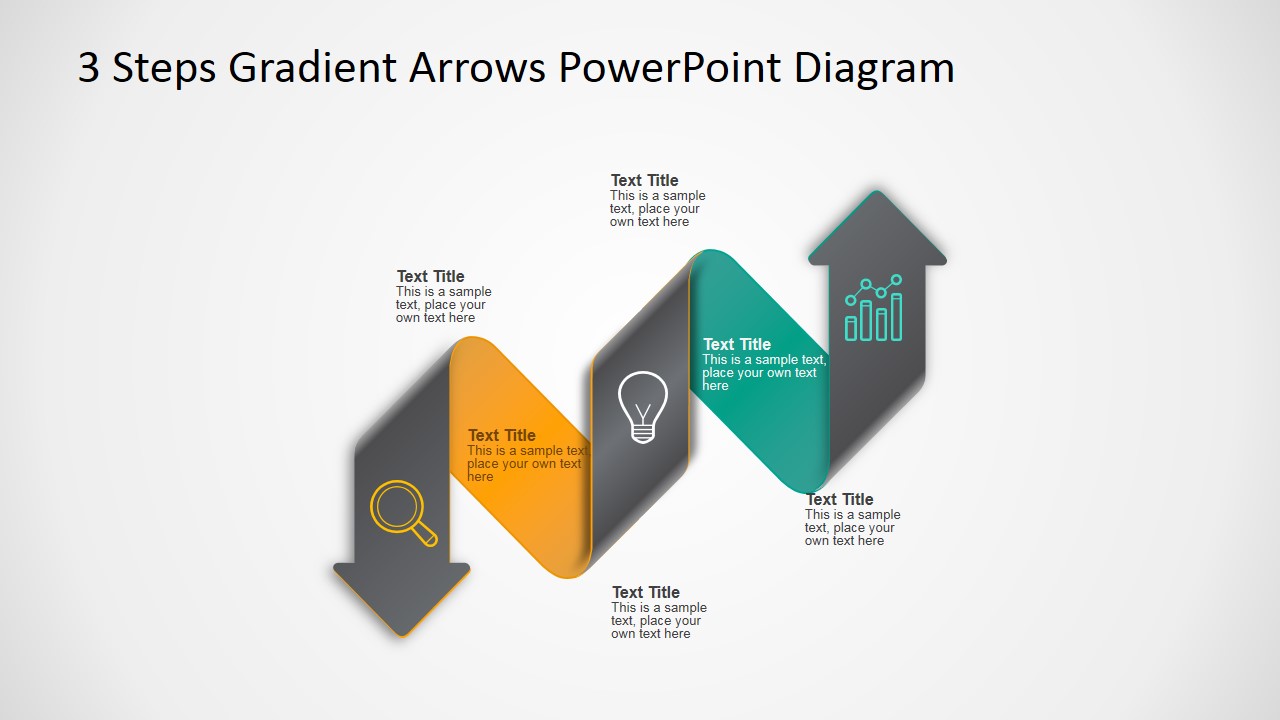 3 Steps Gradient Arrows PowerPoint Diagram

Text Title
This is a sample text, place your own text here

Text Title
This is a sample text, place your own text here

Text Title
This is a sample text, place your own text here

Text Title
This is a sample text, place your own text here

Text Title
This is a sample text, place your own text here

Text Title
This is a sample text, place your own text here